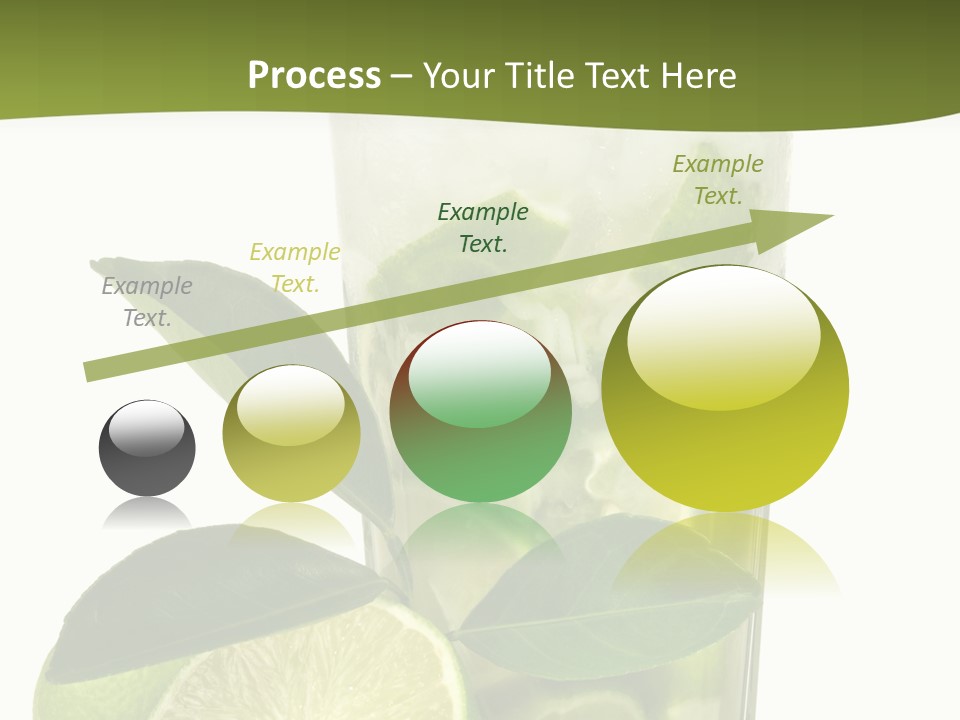 Process – Your Title Text Here

Example Text.

Example Text.

Example Text.

Example Text.